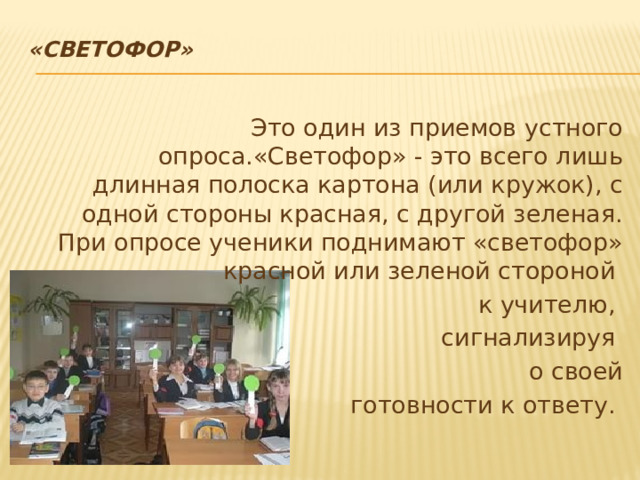 «СВЕТОФОР»

Это один из приемов устного опроса.«Светофор» - это всего лишь длинная полоска картона (или кружок), с одной стороны красная, с другой зеленая. При опросе ученики поднимают «светофор» красной или зеленой стороной к учителю, сигнализируя о своей готовности к ответу.